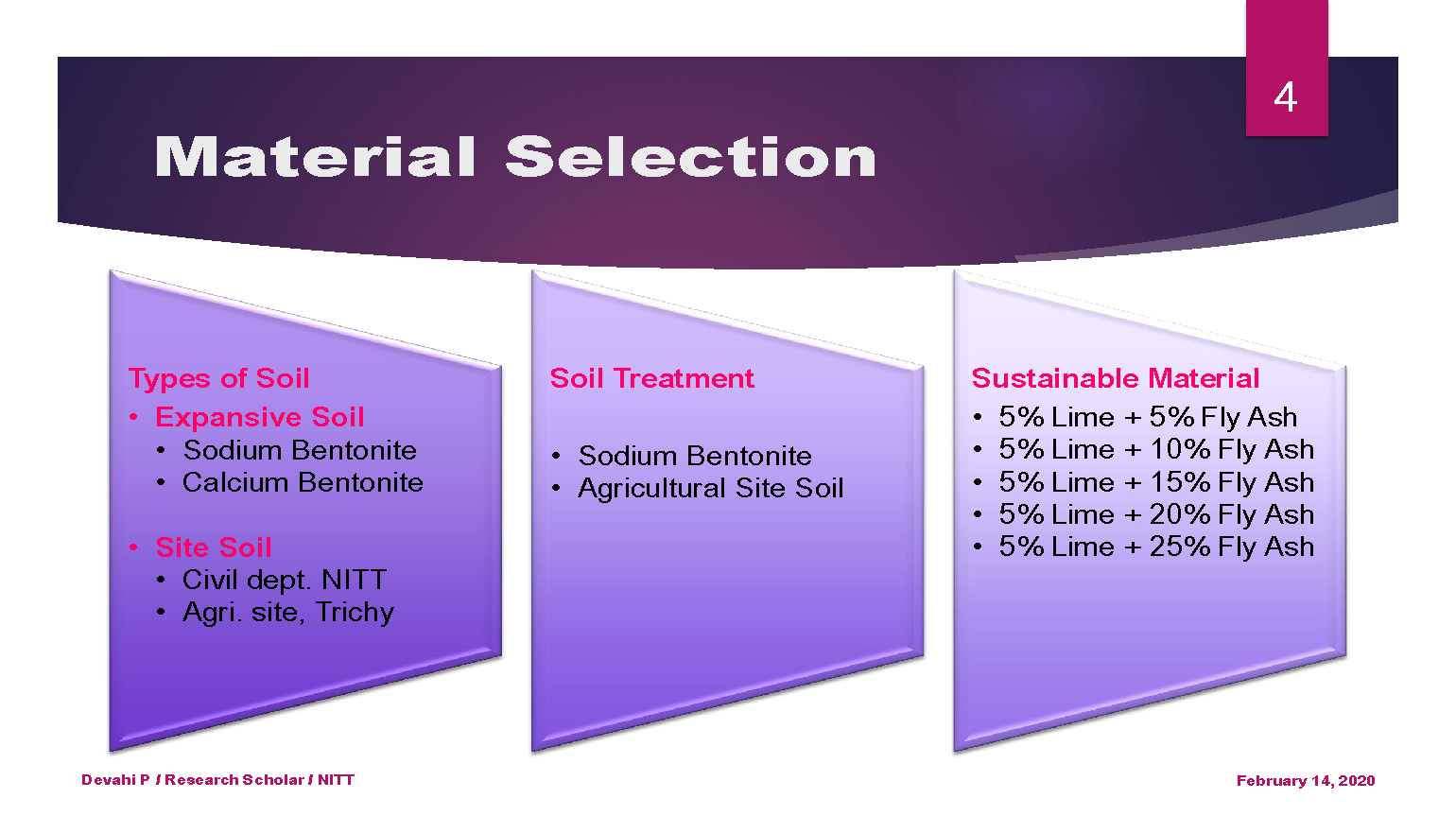 4

Material Selection

Types of Soil
• Expansive Soil
  • Sodium Bentonite
  • Calcium Bentonite

• Site Soil
  • Civil dept. NITT
  • Agri. site, Trichy

Soil Treatment

• Sodium Bentonite
• Agricultural Site Soil

Sustainable Material
• 5% Lime + 5% Fly Ash
• 5% Lime + 10% Fly Ash
• 5% Lime + 15% Fly Ash
• 5% Lime + 20% Fly Ash
• 5% Lime + 25% Fly Ash

Devahi P / Research Scholar / NITT

February 14, 2020